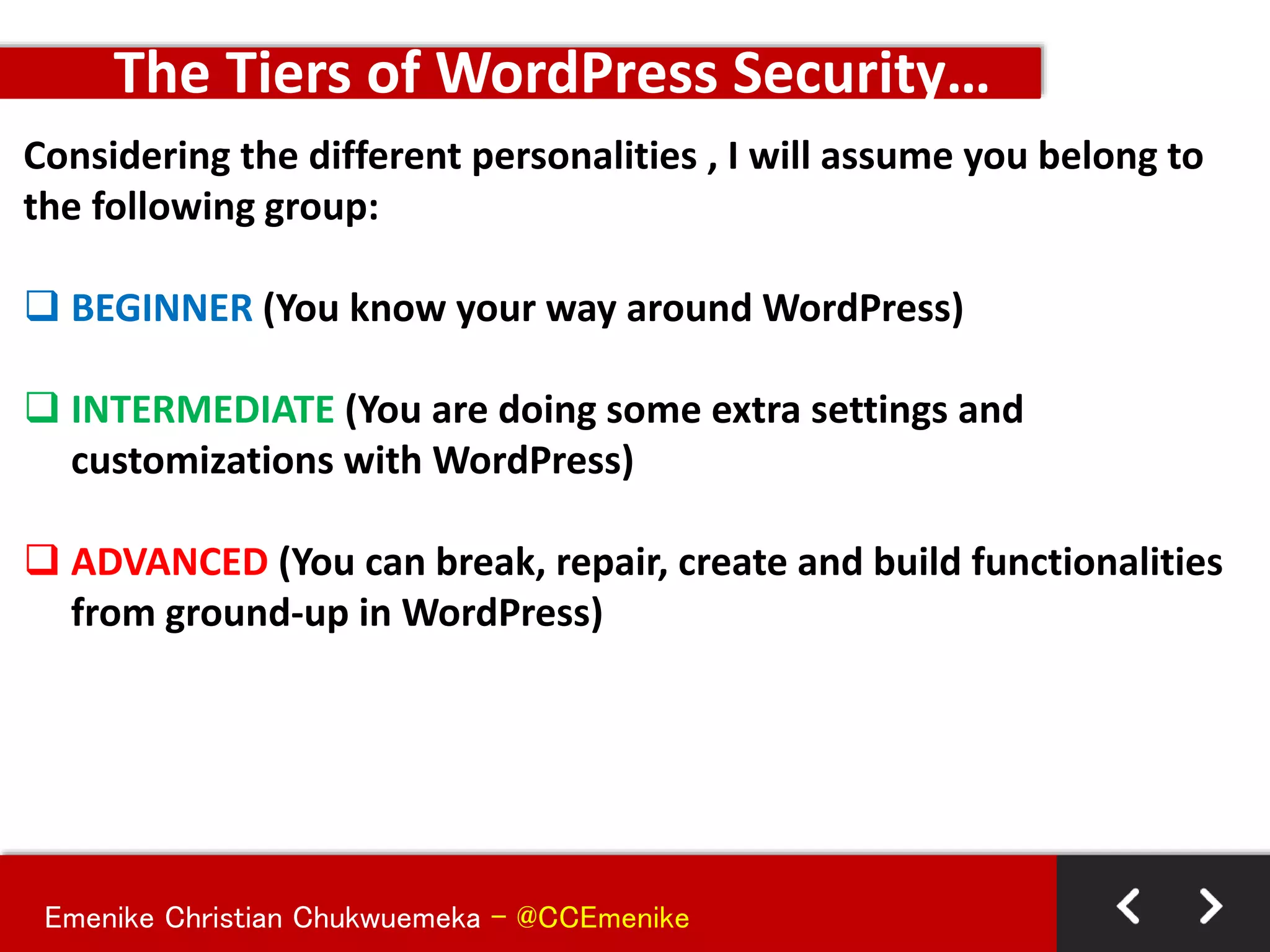 The Tiers of WordPress Security…

Considering the different personalities , I will assume you belong to the following group:

❑ BEGINNER (You know your way around WordPress)

❑ INTERMEDIATE (You are doing some extra settings and customizations with WordPress)

❑ ADVANCED (You can break, repair, create and build functionalities from ground-up in WordPress)

Emenike Christian Chukwuemeka – @CCEmenike